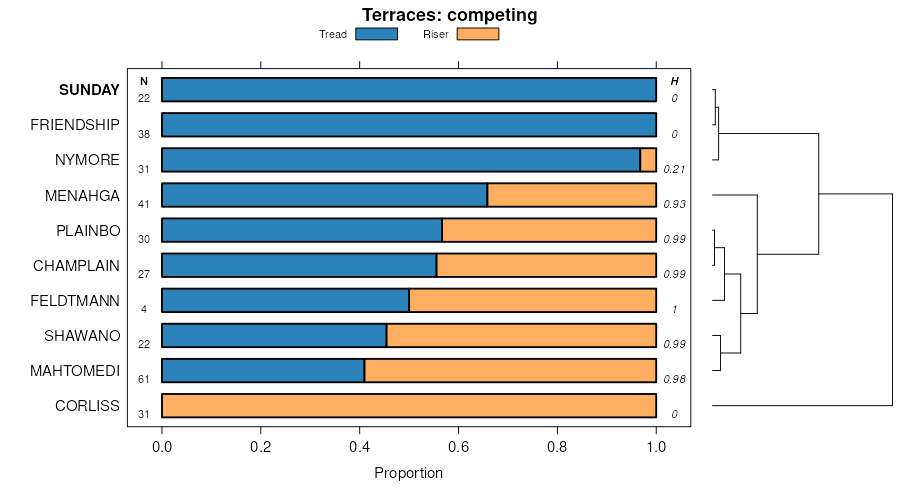 Terraces: competing

Tread Riser

N H

SUNDAY 22 0
FRIENDSHIP 38 0
NYMORE 31 0.21
MENAHGA 41 0.93
PLAINBO 30 0.99
CHAMPLAIN 27 0.99
FELDTMANN 4 1
SHAWANO 22 0.99
MAHTOMEDI 61 0.98
CORLISS 31 0

0.0 0.2 0.4 0.6 0.8 1.0

Proportion